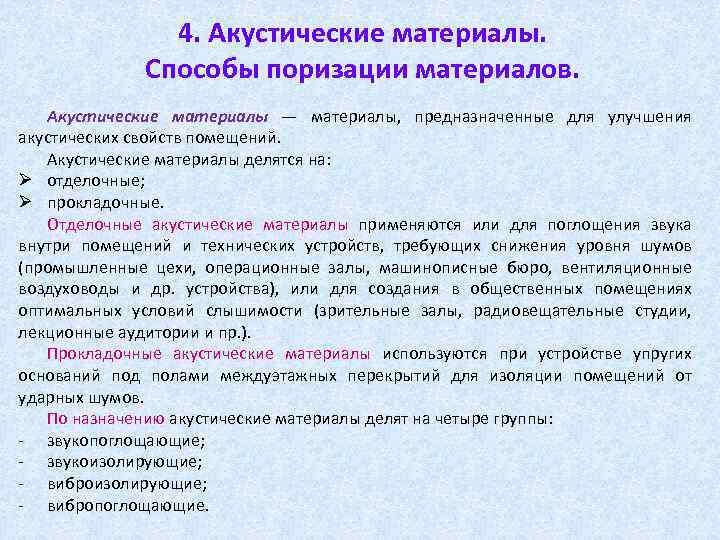 4. Акустические материалы.
Способы поризации материалов.

Акустические материалы — материалы, предназначенные для улучшения акустических свойств помещений.

Акустические материалы делятся на:
➢ отделочные;
➢ прокладочные.

Отделочные акустические материалы применяются или для поглощения звука внутри помещений и технических устройств, требующих снижения уровня шумов (промышленные цехи, операционные залы, машинописные бюро, вентиляционные воздуховоды и др. устройства), или для создания в общественных помещениях оптимальных условий слышимости (зрительные залы, радиовещательные студии, лекционные аудитории и пр.).

Прокладочные акустические материалы используются при устройстве упругих оснований под полами междуэтажных перекрытий для изоляции помещений от ударных шумов.

По назначению акустические материалы делят на четыре группы:
- звукопоглощающие;
- звукоизолирующие;
- виброизолирующие;
- вибропоглощающие.